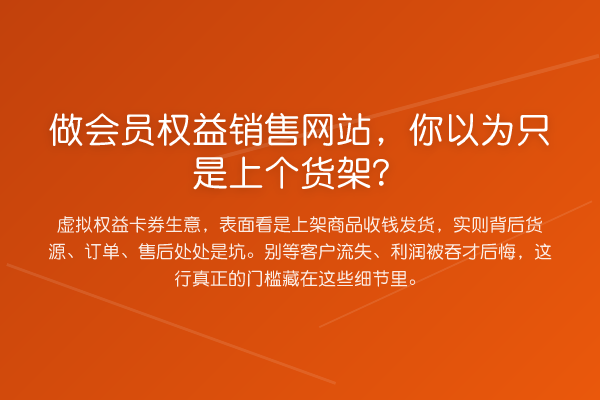 做会员权益销售网站，你以为只是上个货架？

虚拟权益卡券生意，表面看是上架商品收钱发货，实则背后货源、订单、售后处处是坑。别等客户流失、利润被吞才后悔，这行真正的门槛藏在这些细节里。